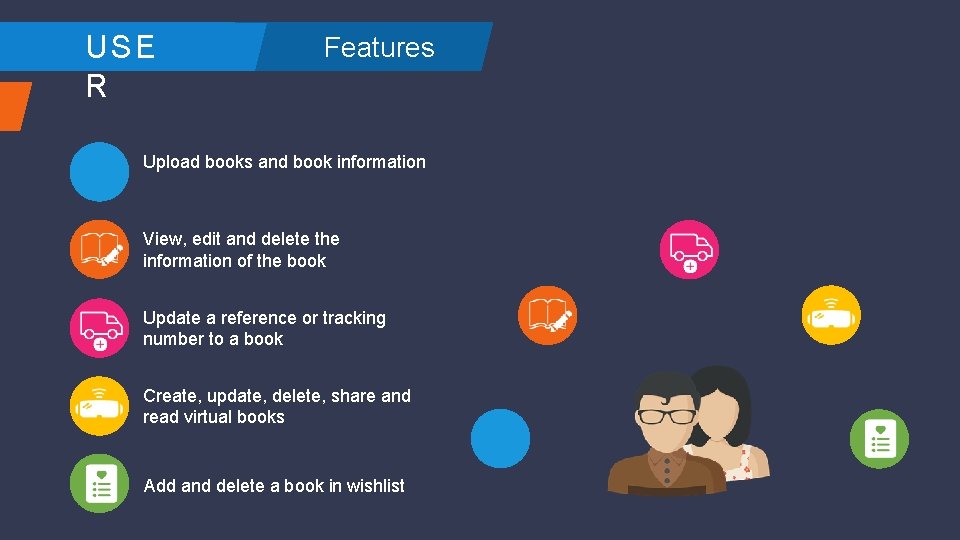 USE
R

Features

Upload books and book information

View, edit and delete the information of the book

Update a reference or tracking number to a book

Create, update, delete, share and read virtual books

Add and delete a book in wishlist